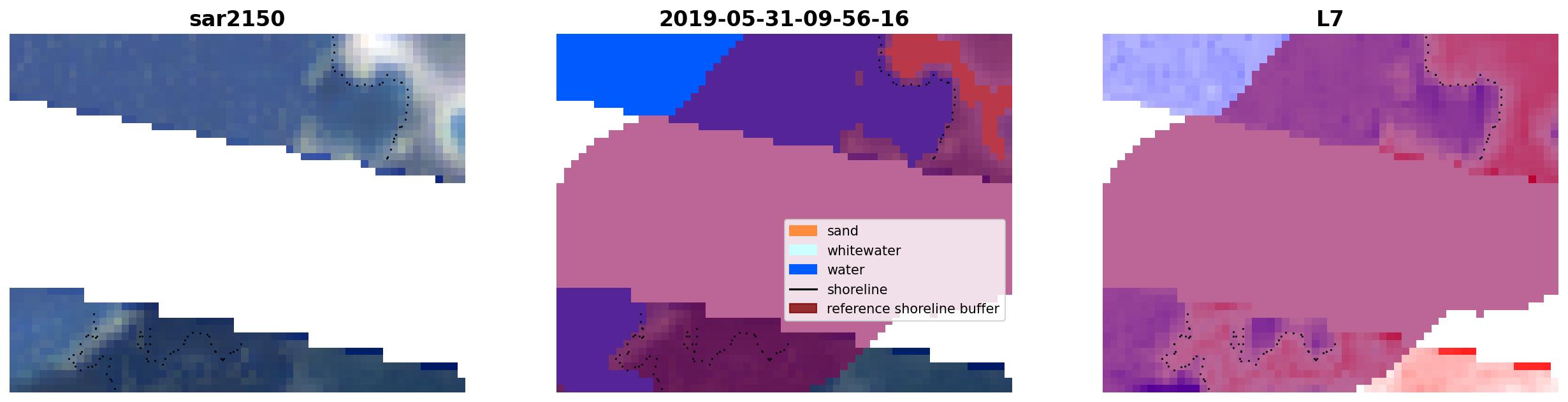 sar2150

2019-05-31-09-56-16

sand
whitewater
water
shoreline
reference shoreline buffer

L7